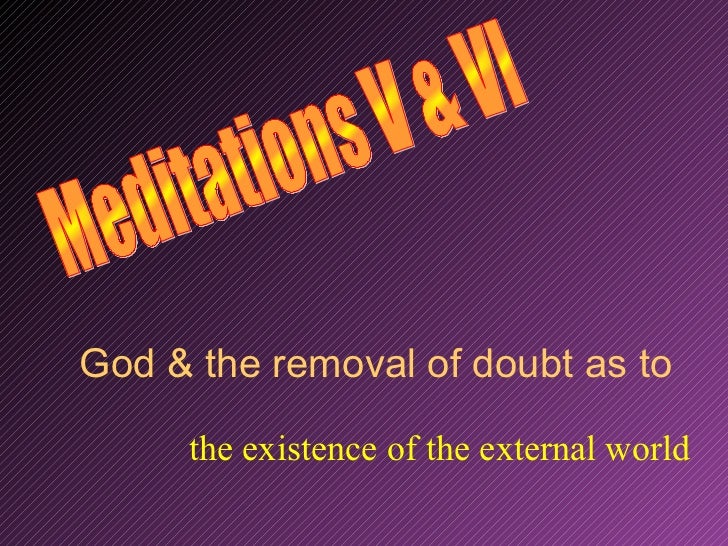 Meditations V & VI

God & the removal of doubt as to

the existence of the external world